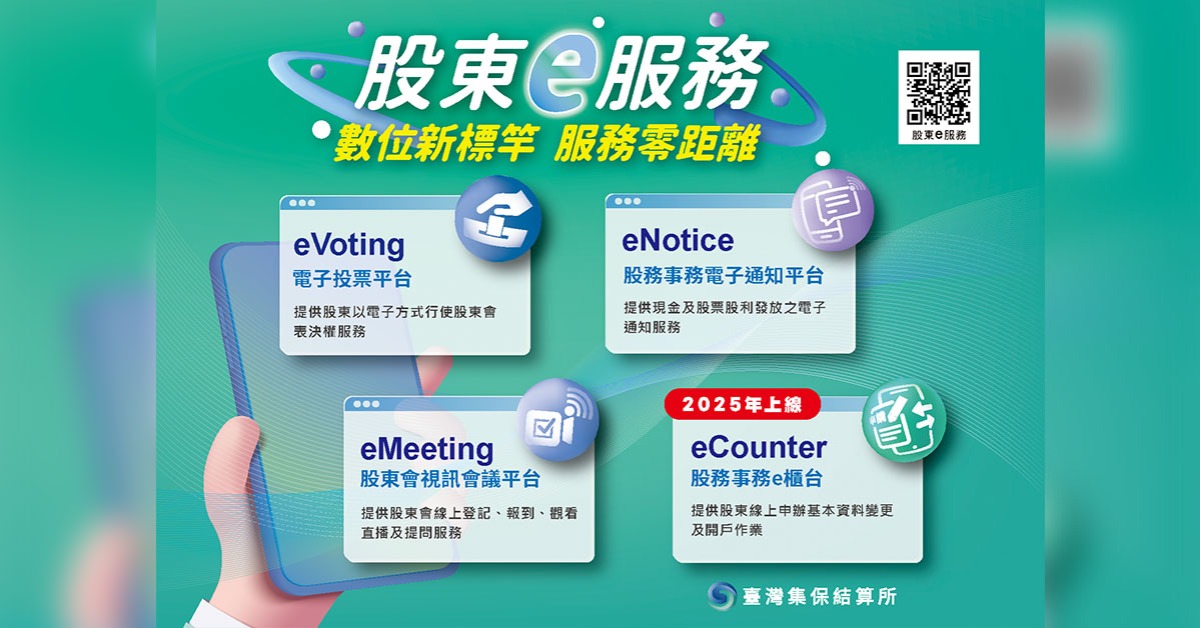 股東e服務

數位新標竿 服務零距離

股東e服務

eVoting
電子投票平台
提供股東以電子方式行使股東會表決權服務

eNotice
股務事務電子通知平台
提供現金及股票股利發放之電子通知服務

eMeeting
股東會視訊會議平台
提供股東會線上登記、報到、觀看直播及提問服務

2025年上線
eCounter
股務事務e櫃台
提供股東線上申辦基本資料變更及開戶作業

臺灣集保結算所